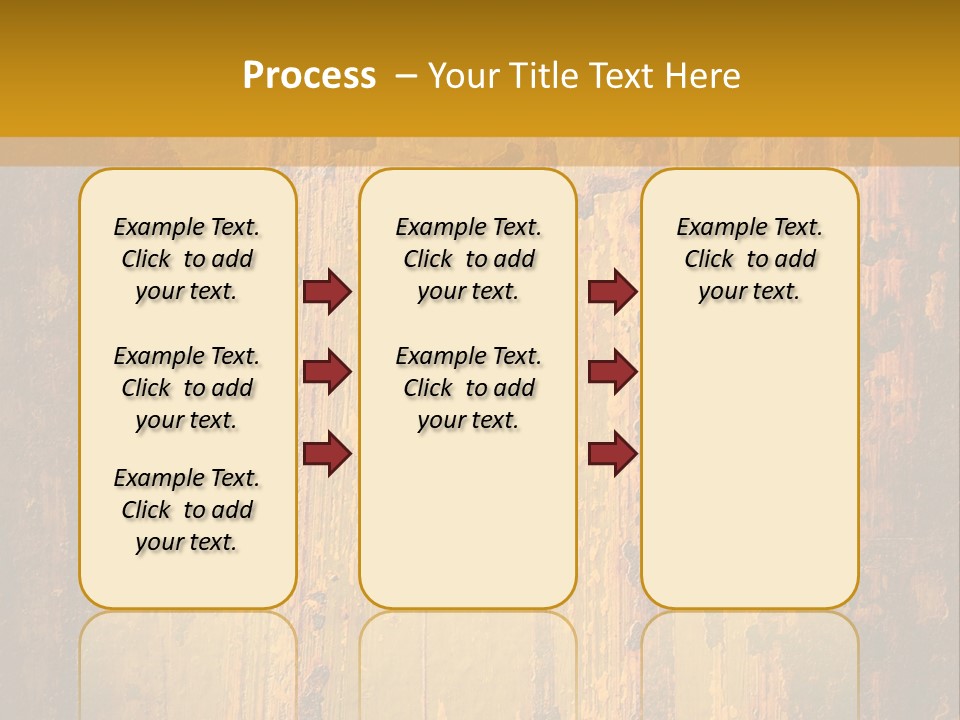 Process – Your Title Text Here

Example Text. Click to add your text.

Example Text. Click to add your text.

Example Text. Click to add your text.

Example Text. Click to add your text.

Example Text. Click to add your text.

Example Text. Click to add your text.